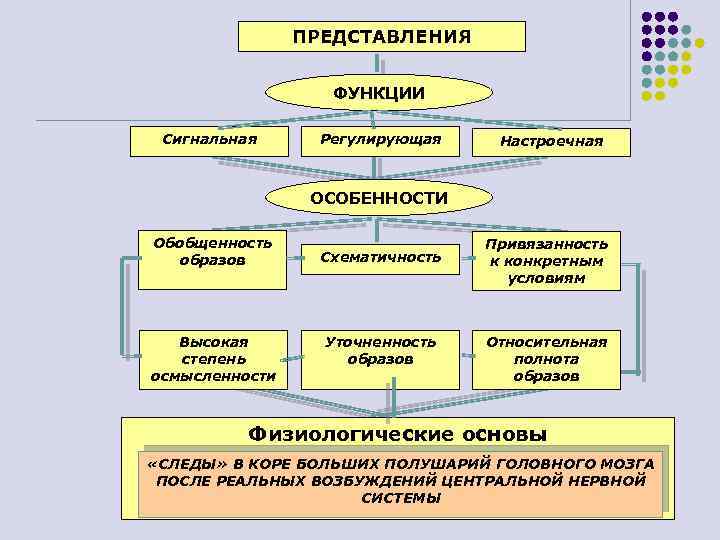 ПРЕДСТАВЛЕНИЯ

ФУНКЦИИ

Сигнальная

Регулирующая

Настроечная

ОСОБЕННОСТИ

Обобщенность образов

Схематичность

Привязанность к конкретным условиям

Высокая степень осмысленности

Уточненность образов

Относительная полнота образов

Физиологические основы

«СЛЕДЫ» В КОРЕ БОЛЬШИХ ПОЛУШАРИЙ ГОЛОВНОГО МОЗГА ПОСЛЕ РЕАЛЬНЫХ ВОЗБУЖДЕНИЙ ЦЕНТРАЛЬНОЙ НЕРВНОЙ СИСТЕМЫ